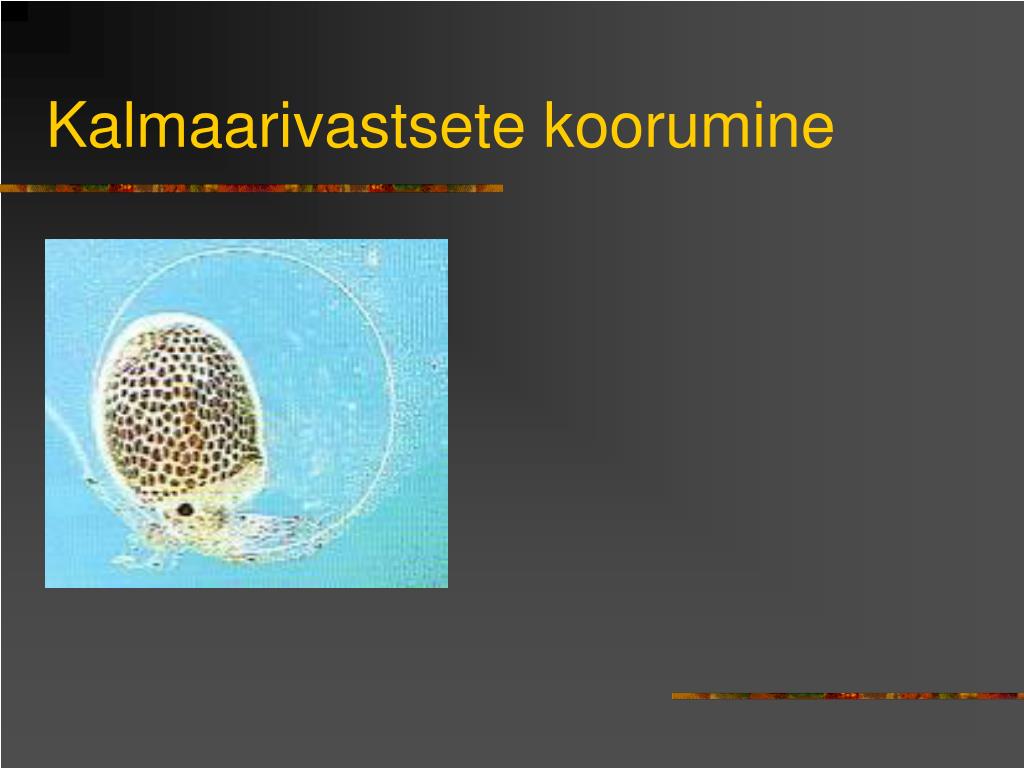 Kalmaarivastsete koorumine